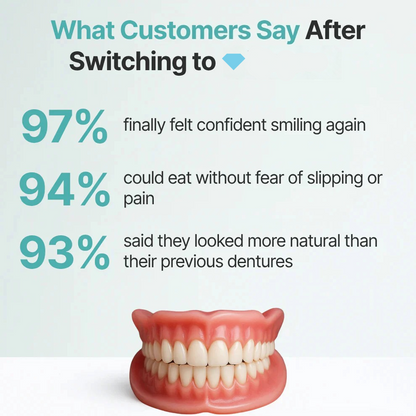 What Customers Say After Switching to

97% finally felt confident smiling again

94% could eat without fear of slipping or pain

93% said they looked more natural than their previous dentures